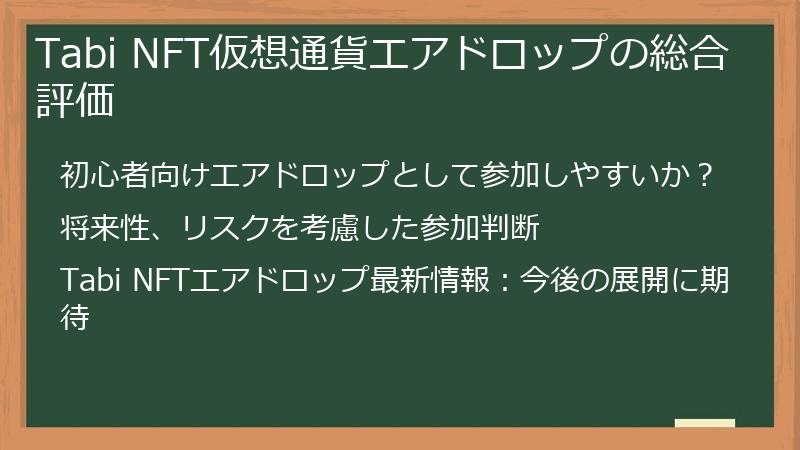 Tabi NFT仮想通貨エアドロップの総合評価

初心者向けエアドロップとして参加しやすいか？

将来性、リスクを考慮した参加判断

Tabi NFTエアドロップ最新情報：今後の展開に期待